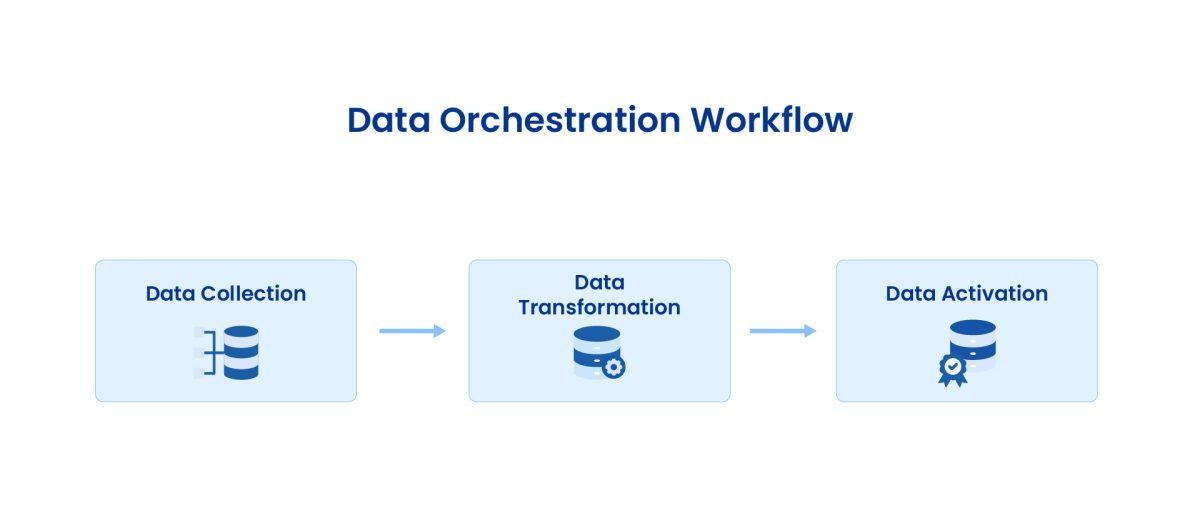 Data Orchestration Workflow

Data Collection

Data Transformation

Data Activation